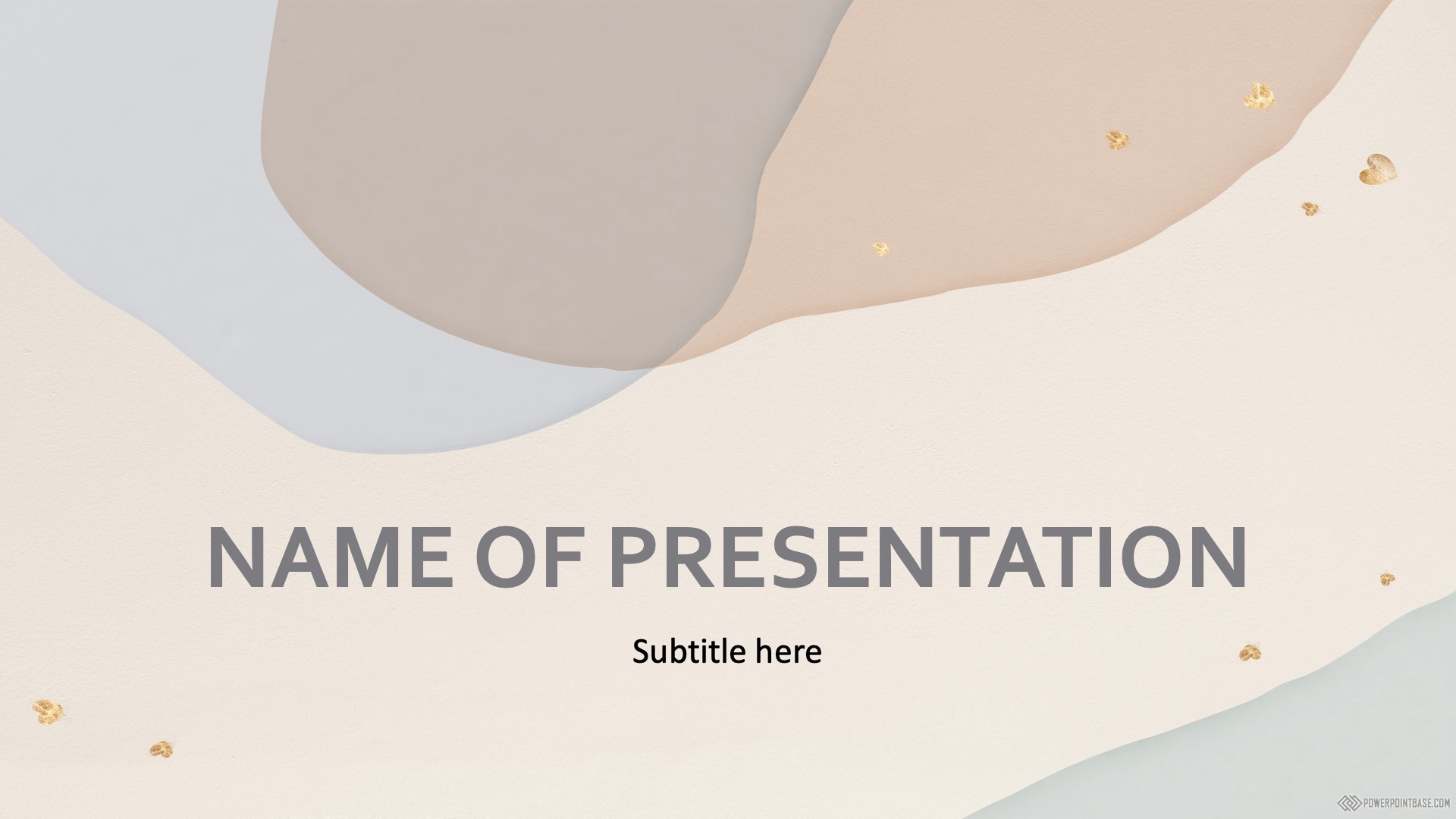 NAME OF PRESENTATION

Subtitle here

POWERPOINTBASE.COM